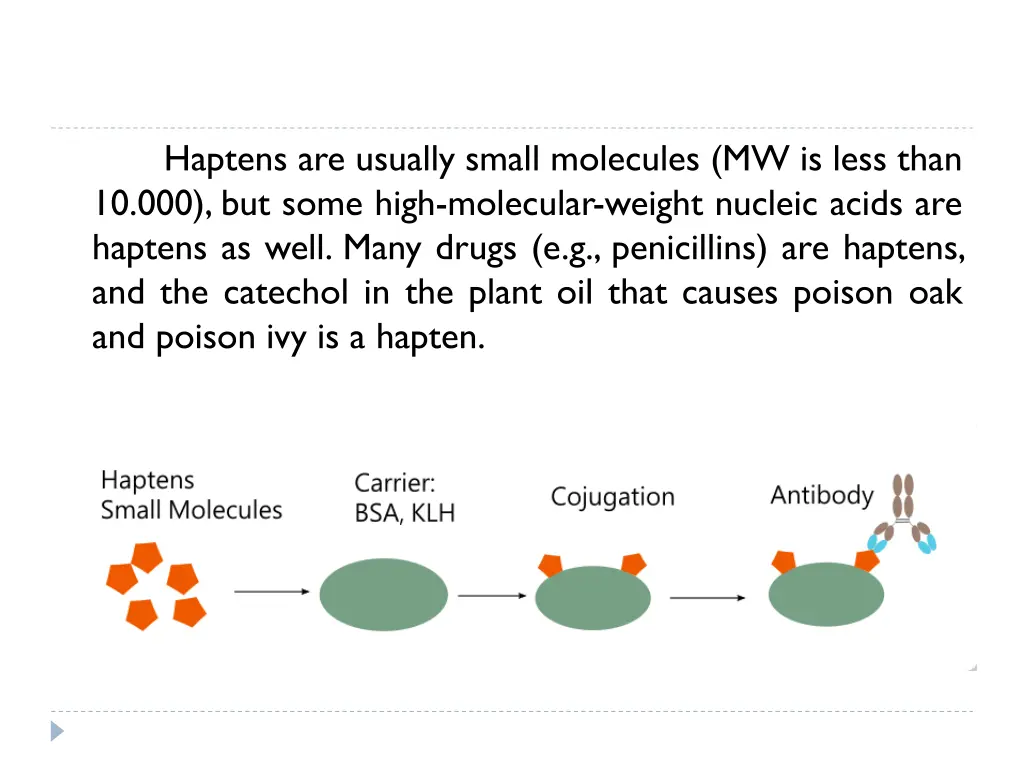 Haptens are usually small molecules (MW is less than 10.000), but some high-molecular-weight nucleic acids are haptens as well. Many drugs (e.g., penicillins) are haptens, and the catechol in the plant oil that causes poison oak and poison ivy is a hapten.

Haptens
Small Molecules

Carrier:
BSA, KLH

Cojugation

Antibody